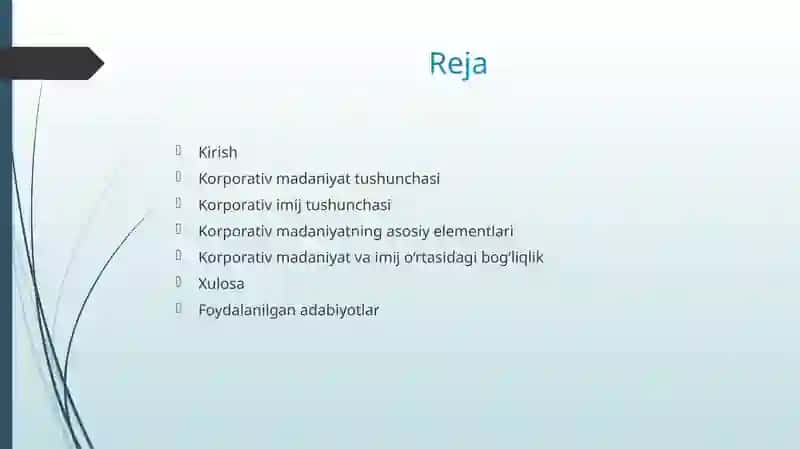 Reja

Kirish
Korporativ madaniyat tushunchasi
Korporativ imij tushunchasi
Korporativ madaniyatning asosiy elementlari
Korporativ madaniyat va imij o‘rtasidagi bog‘liqlik
Xulosa
Foydalanilgan adabiyotlar